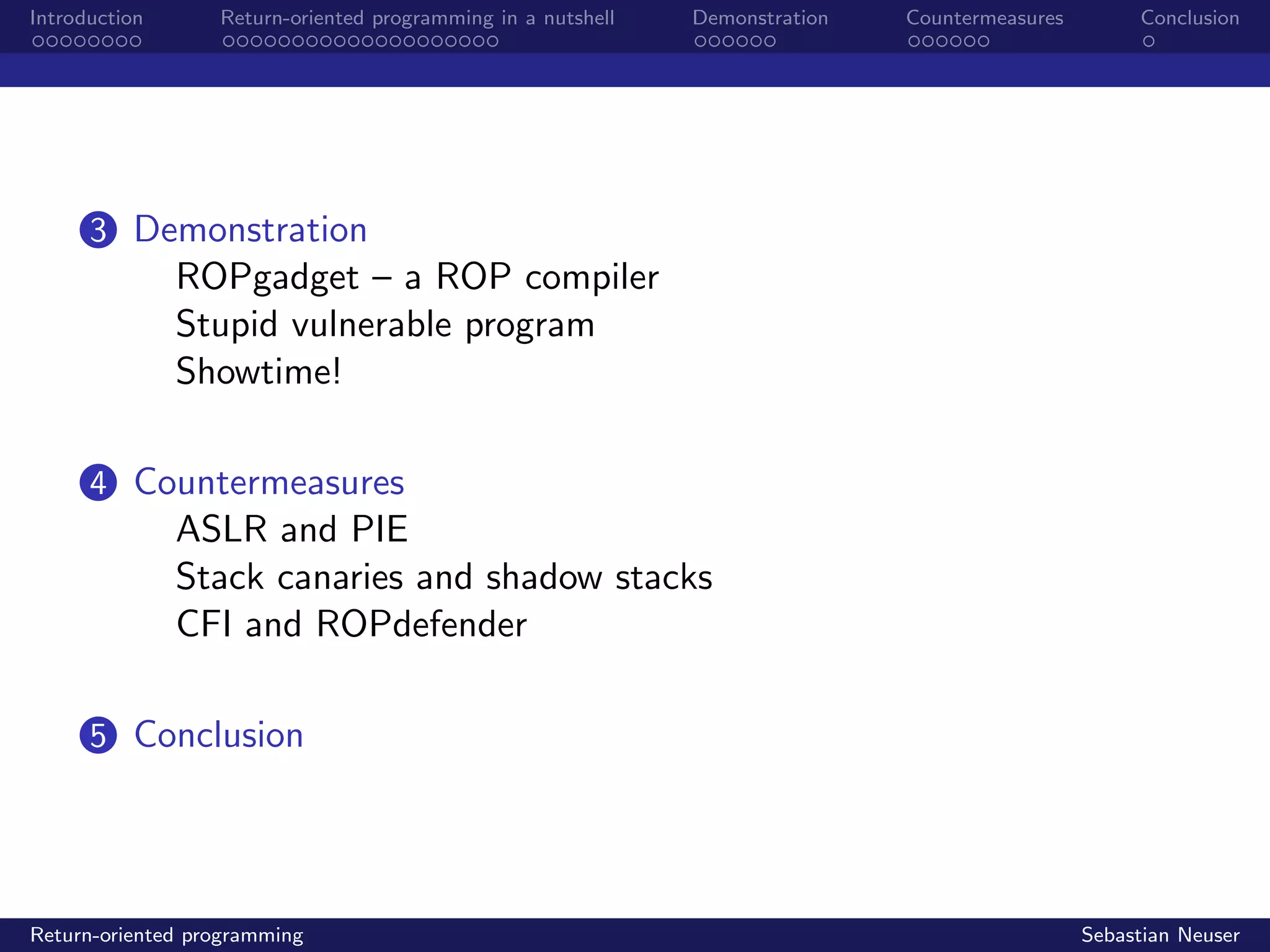 Introduction Return-oriented programming in a nutshell Demonstration Countermeasures Conclusion

3 Demonstration
ROPgadget – a ROP compiler
Stupid vulnerable program
Showtime!

4 Countermeasures
ASLR and PIE
Stack canaries and shadow stacks
CFI and ROPdefender

5 Conclusion

Return-oriented programming Sebastian Neuser